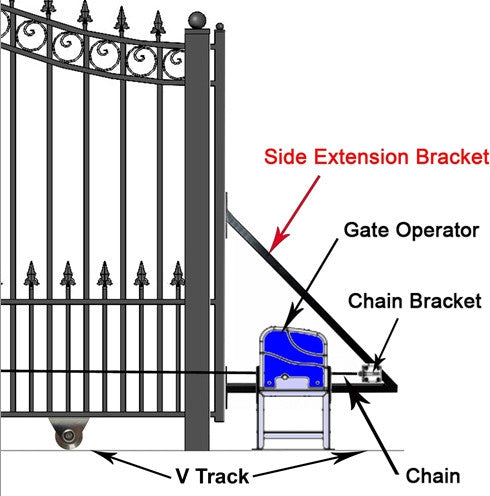 Side Extension Bracket
Gate Operator
Chain Bracket
V Track
Chain